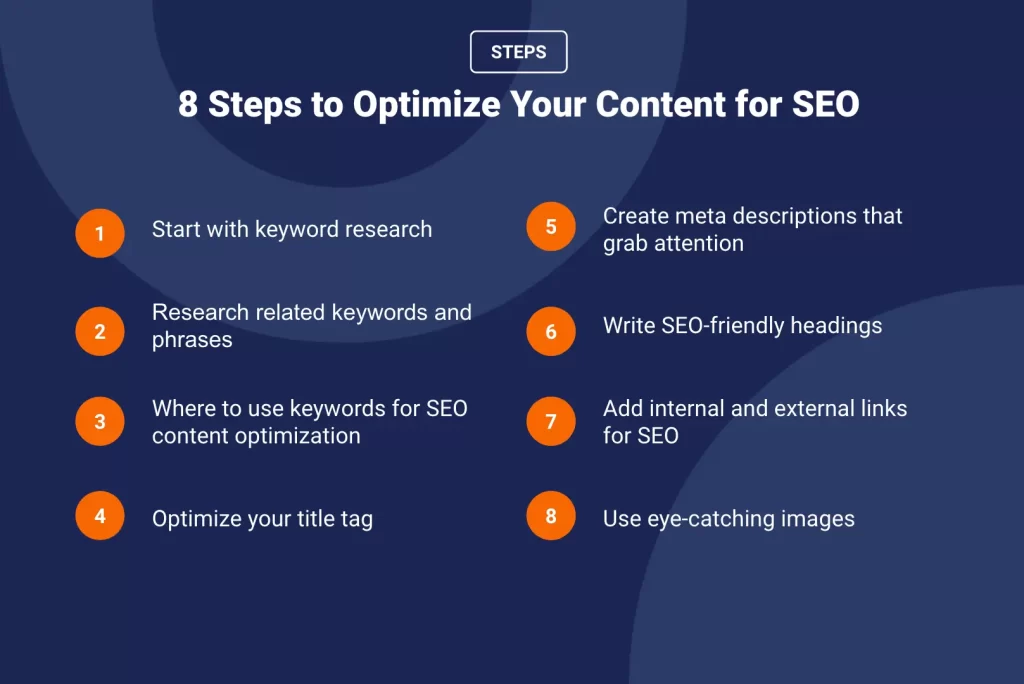 STEPS

8 Steps to Optimize Your Content for SEO

1 Start with keyword research

2 Research related keywords and phrases

3 Where to use keywords for SEO content optimization

4 Optimize your title tag

5 Create meta descriptions that grab attention

6 Write SEO-friendly headings

7 Add internal and external links for SEO

8 Use eye-catching images